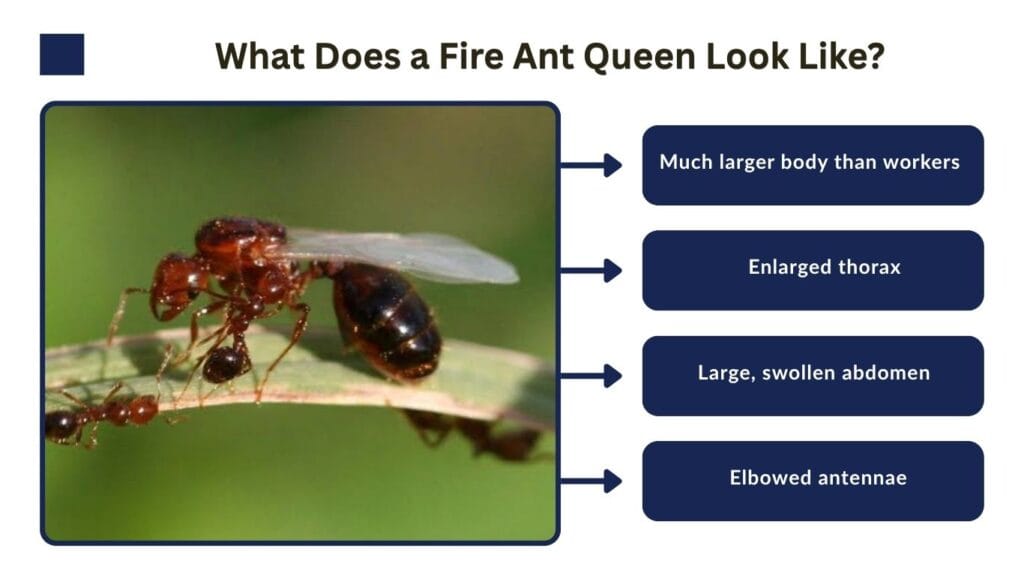 What Does a Fire Ant Queen Look Like?

Much larger body than workers

Enlarged thorax

Large, swollen abdomen

Elbowed antennae